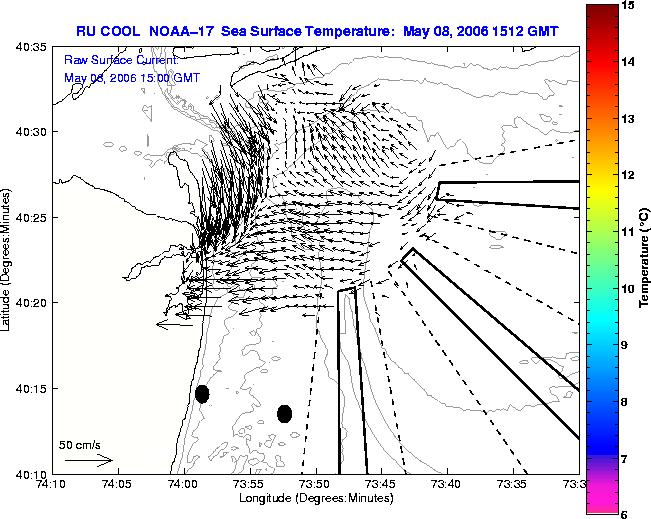 RU COOL NOAA–17 Sea Surface Temperature: May 08, 2006 1512 GMT

Raw Surface Current:
May 08, 2006 15:00 GMT

40:35
40:30
40:25
40:20
40:15
40:10

Latitude (Degrees:Minutes)

50 cm/s

74:10 74:05 74:00 73:55 73:50 73:45 73:40 73:35 73:3

Longitude (Degrees:Minutes)

15
14
13
12
11
10
9
8
7
6

Temperature (°C)